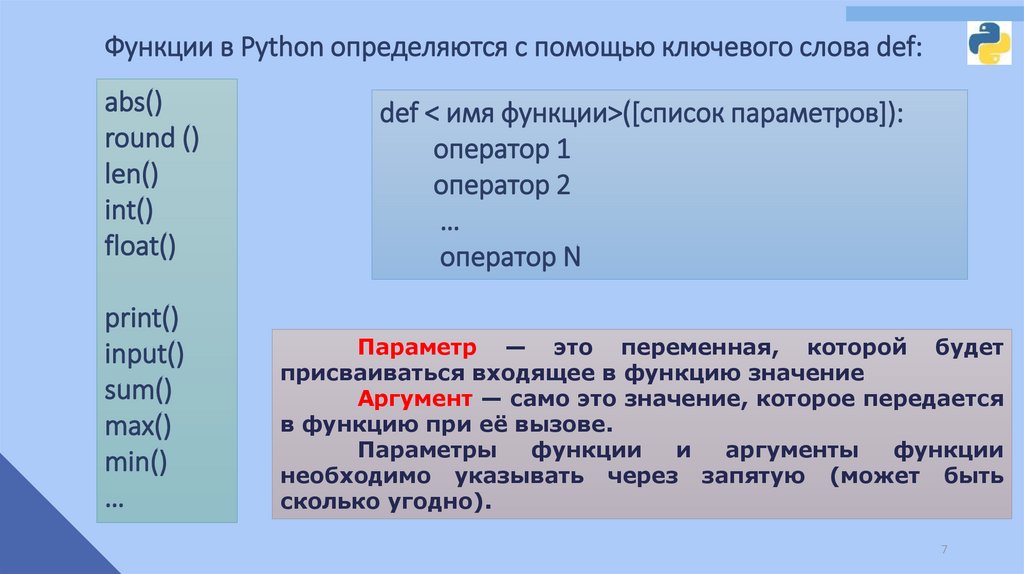 Функции в Python определяются с помощью ключевого слова def:

abs()
round ()
len()
int()
float()

print()
input()
sum()
max()
min()
…

def < имя функции>([список параметров]):
оператор 1
оператор 2
…
оператор N

Параметр — это переменная, которой будет присваиваться входящее в функцию значение

Аргумент — само это значение, которое передается в функцию при её вызове.

Параметры функции и аргументы функции необходимо указывать через запятую (может быть сколько угодно).

7